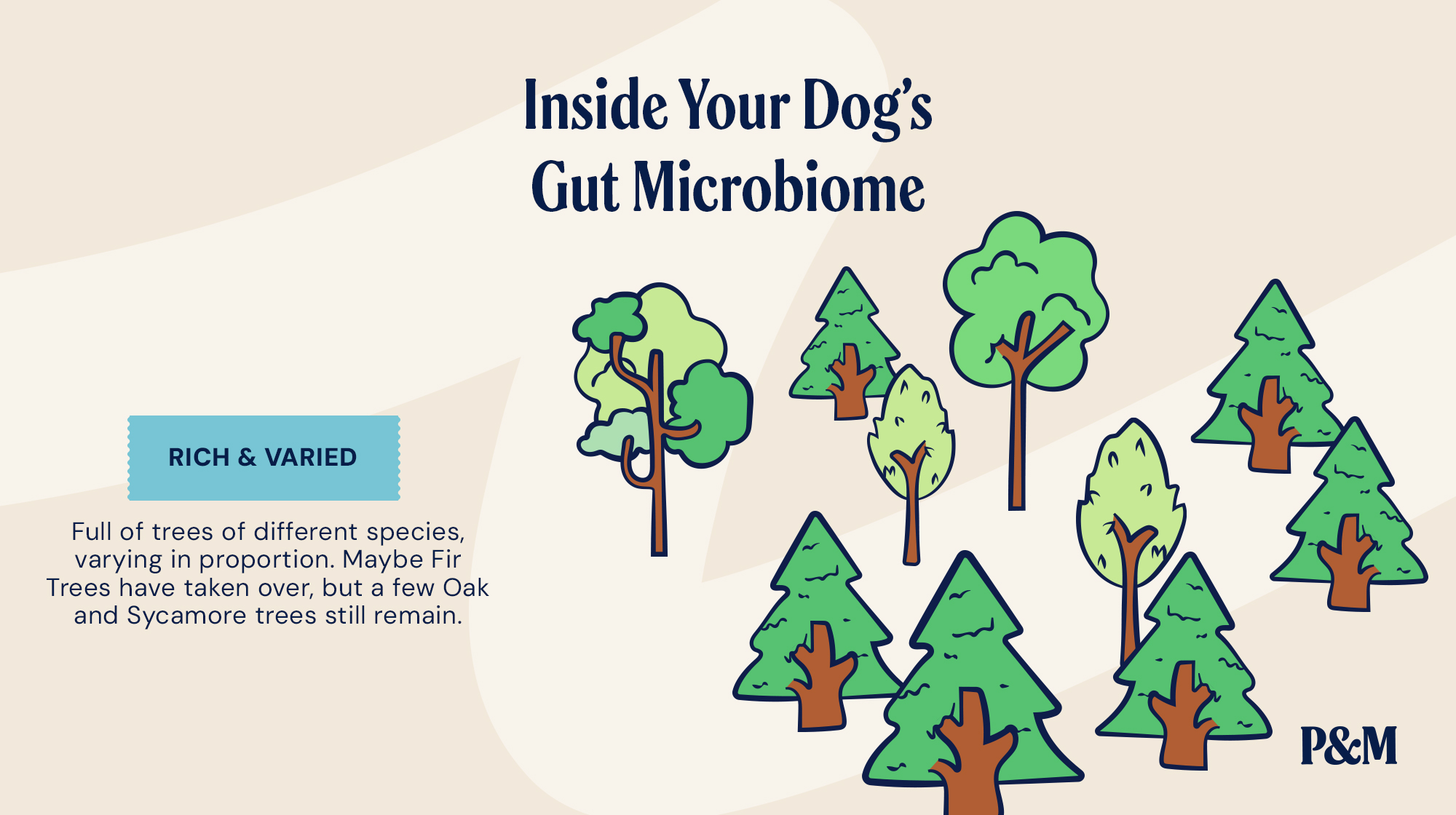 Inside Your Dog's Gut Microbiome

RICH & VARIED

Full of trees of different species, varying in proportion. Maybe Fir Trees have taken over, but a few Oak and Sycamore trees still remain.

P&M